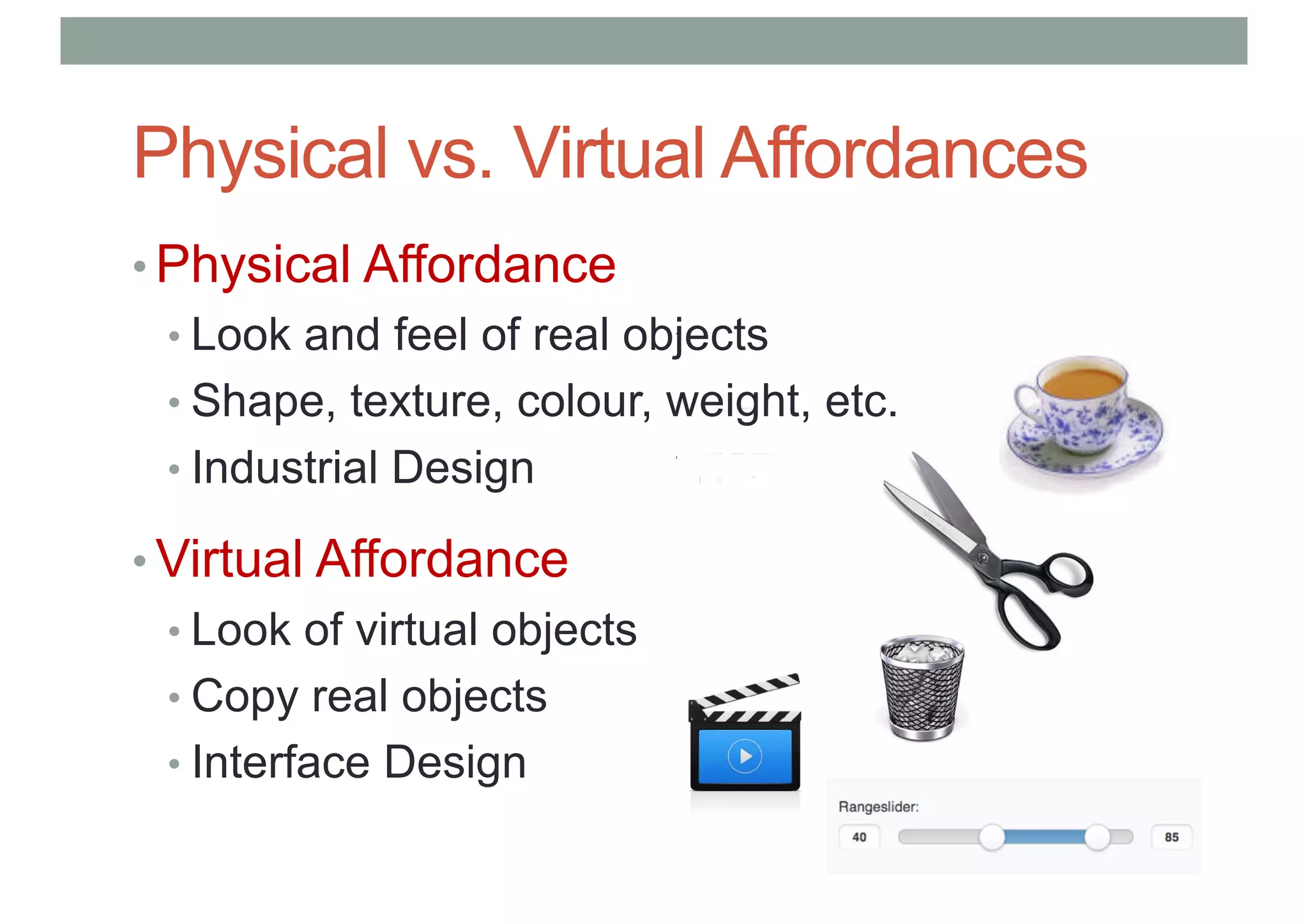 Physical vs. Virtual Affordances

• Physical Affordance
  • Look and feel of real objects
  • Shape, texture, colour, weight, etc.
  • Industrial Design

• Virtual Affordance
  • Look of virtual objects
  • Copy real objects
  • Interface Design

Rangeslider:
40
85